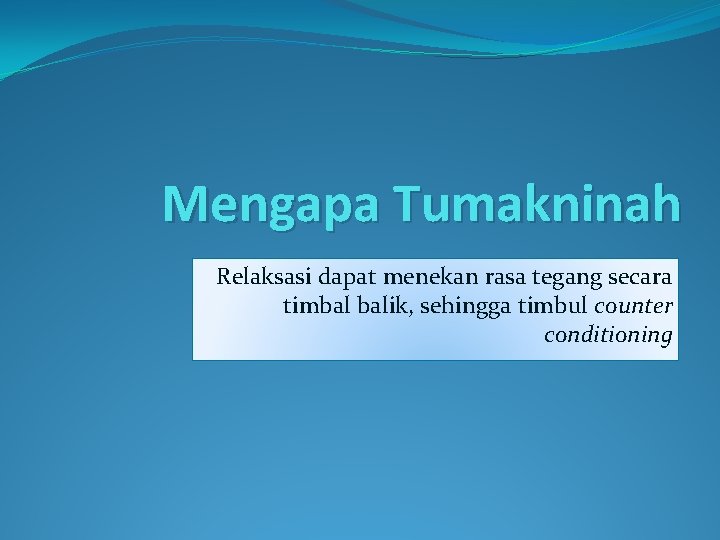 Mengapa Tumakninah

Relaksasi dapat menekan rasa tegang secara timbal balik, sehingga timbul counter conditioning